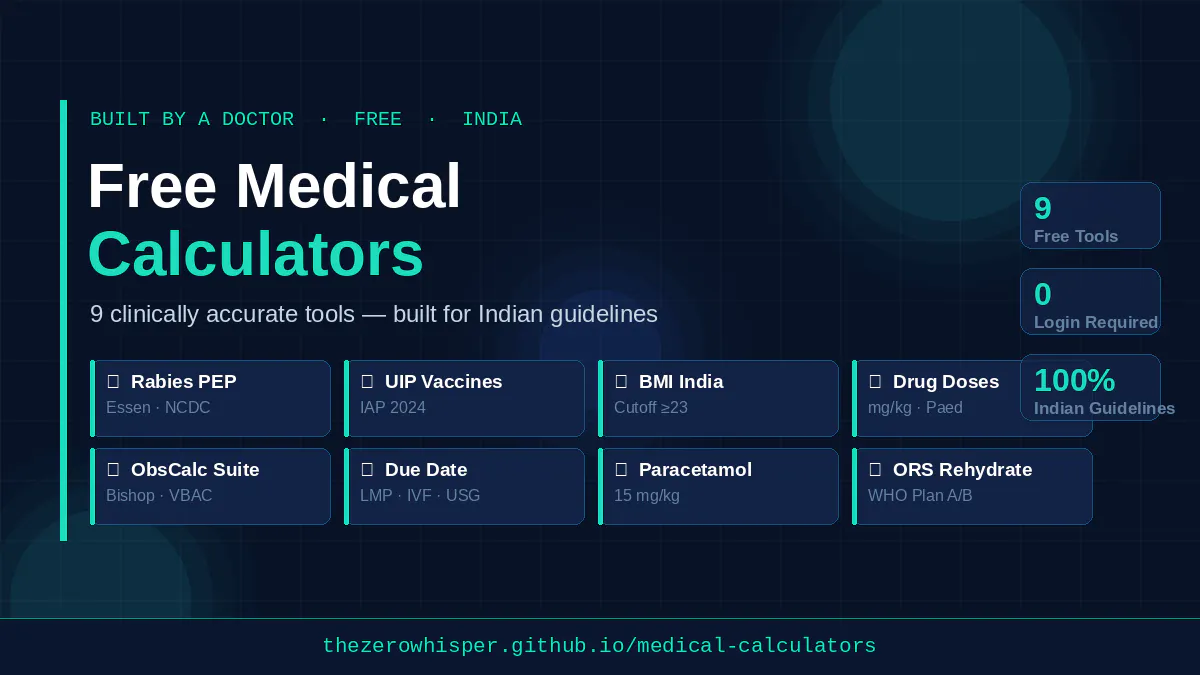 BUILT BY A DOCTOR · FREE · INDIA

Free Medical Calculators

9 clinically accurate tools — built for Indian guidelines

Rabies PEP
Essen · NCDC

UIP Vaccines
IAP 2024

BMI India
Cutoff ≥23

Drug Doses
mg/kg · Paed

ObsCalc Suite
Bishop · VBAC

Due Date
LMP · IVF · USG

Paracetamol
15 mg/kg

ORS Rehydrate
WHO Plan A/B

9
Free Tools

0
Login Required

100%
Indian Guidelines

thezerowhisper.github.io/medical-calculators